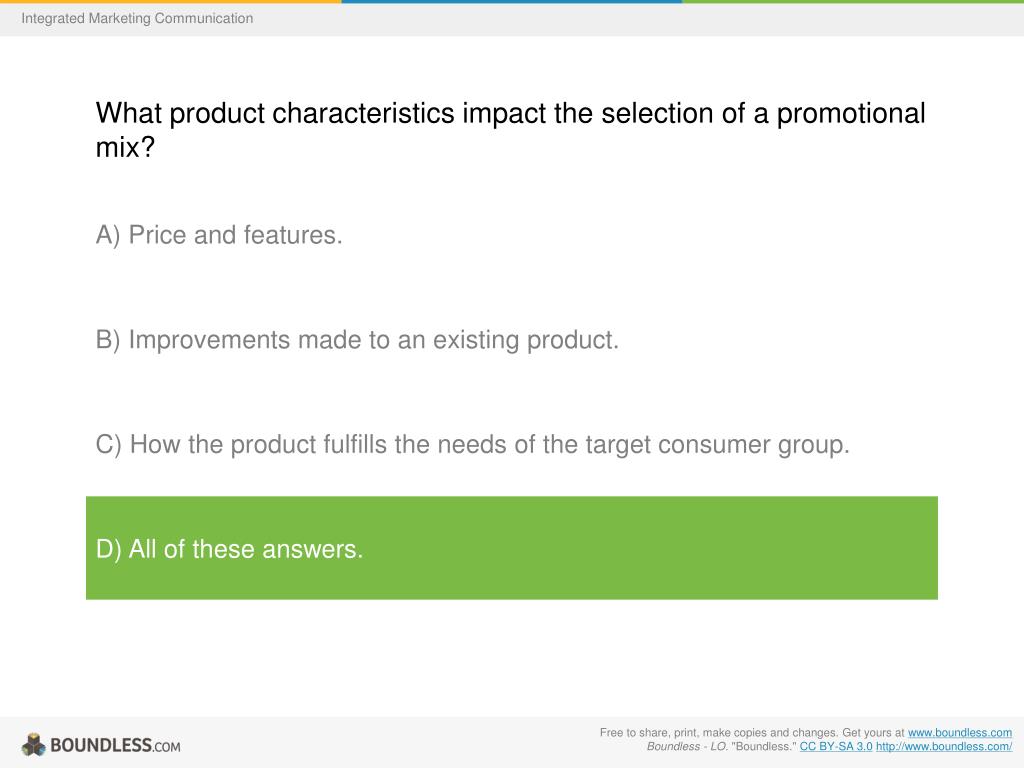 Integrated Marketing Communication

What product characteristics impact the selection of a promotional mix?

A) Price and features.

B) Improvements made to an existing product.

C) How the product fulfills the needs of the target consumer group.

D) All of these answers.

BOUNDLESS.COM

Free to share, print, make copies and changes. Get yours at www.boundless.com
Boundless - LO. "Boundless." CC BY-SA 3.0 http://www.boundless.com/